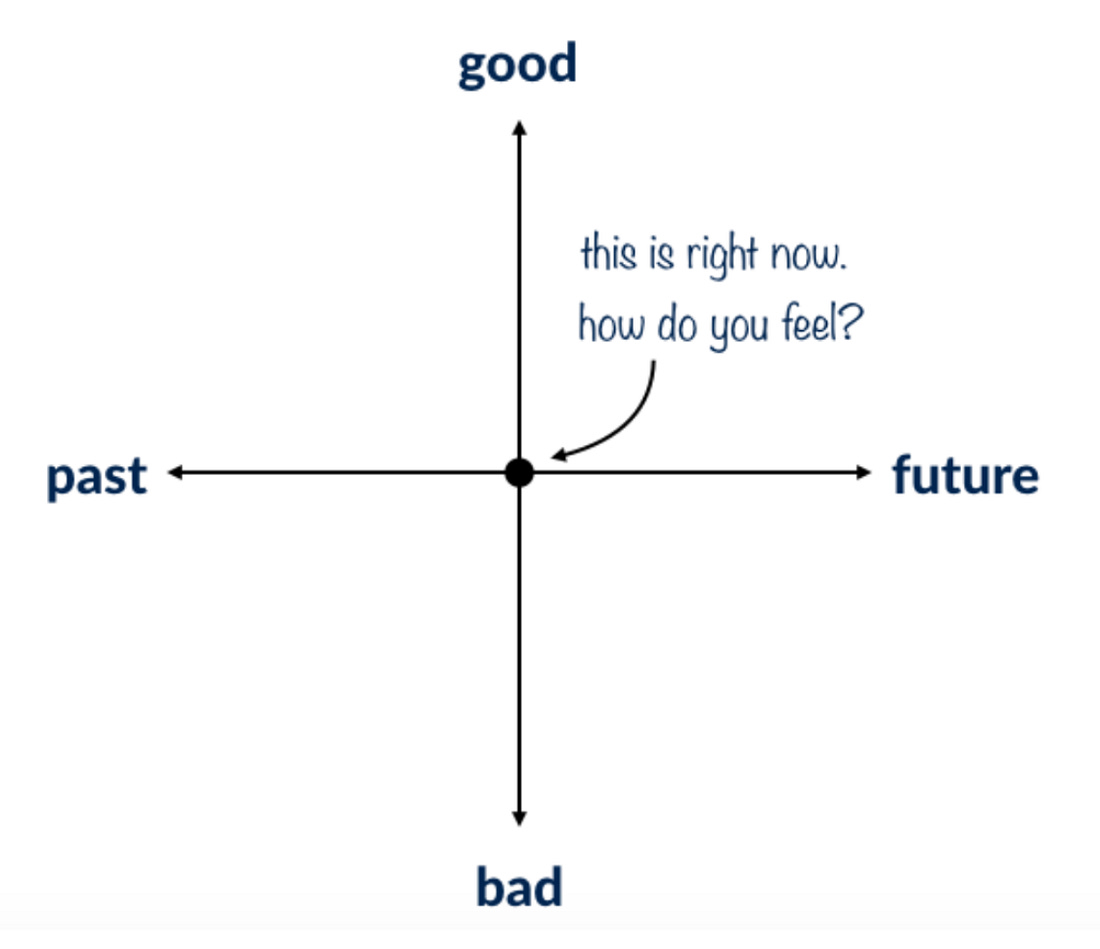 good

this is right now.
how do you feel?

past

future

bad